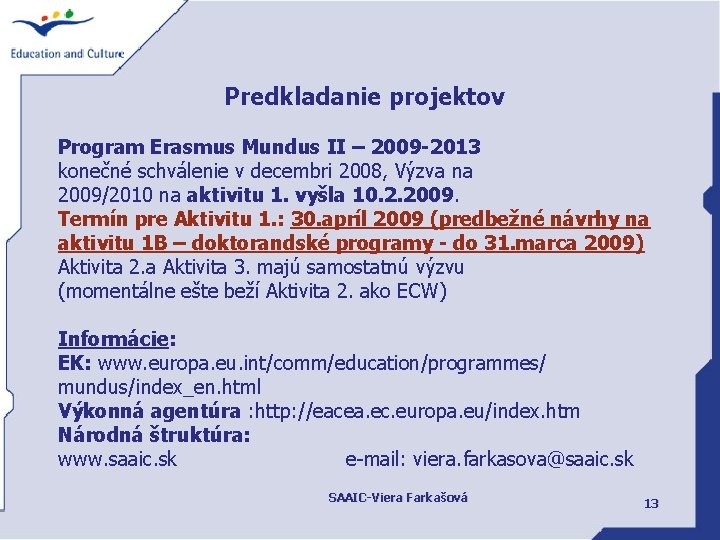 Education and Culture

Predkladanie projektov

Program Erasmus Mundus II – 2009-2013
konečné schválenie v decembri 2008, Výzva na 2009/2010 na aktivitu 1. vyšla 10.2.2009.
Termín pre Aktivitu 1.: 30.apríl 2009 (predbežné návrhy na aktivitu 1B – doktorandské programy - do 31.marca 2009)
Aktivita 2.a Aktivita 3. majú samostatnú výzvu
(momentálne ešte beží Aktivita 2. ako ECW)

Informácie:
EK: www.europa.eu.int/comm/education/programmes/mundus/index_en.html
Výkonná agentúra :http://eacea.ec.europa.eu/index.htm
Národná štruktúra:
www.saaic.sk e-mail: viera.farkasova@saaic.sk

SAAIC-Viera Farkašová

13